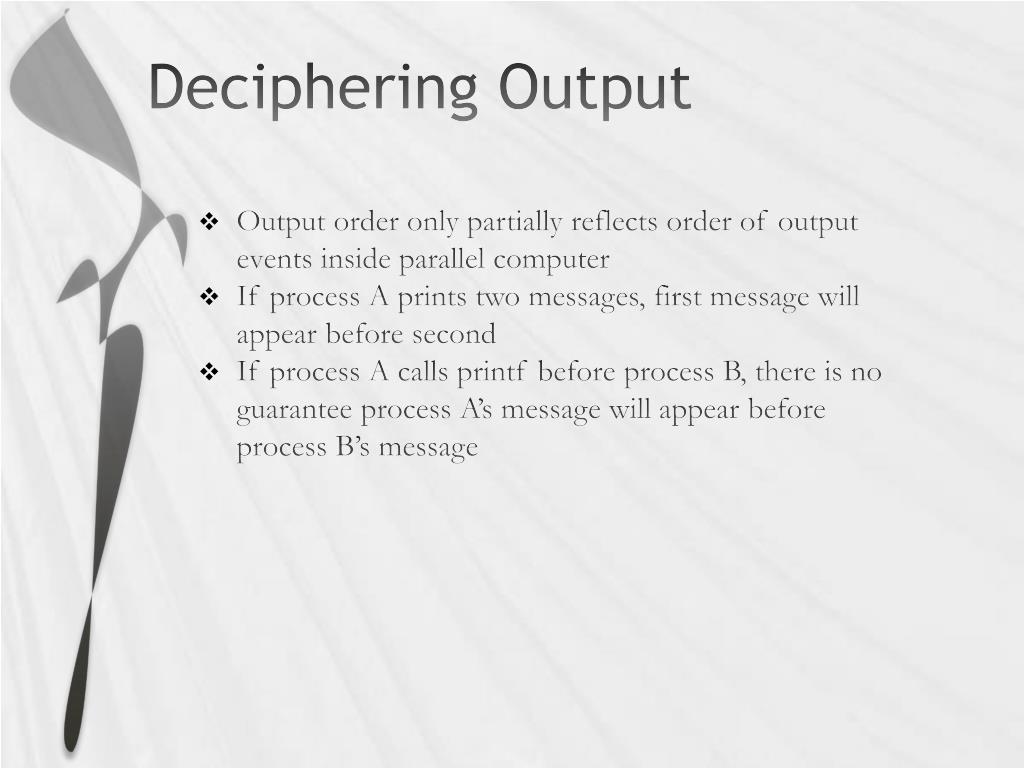 Deciphering Output

❖ Output order only partially reflects order of output events inside parallel computer
❖ If process A prints two messages, first message will appear before second
❖ If process A calls printf before process B, there is no guarantee process A's message will appear before process B's message